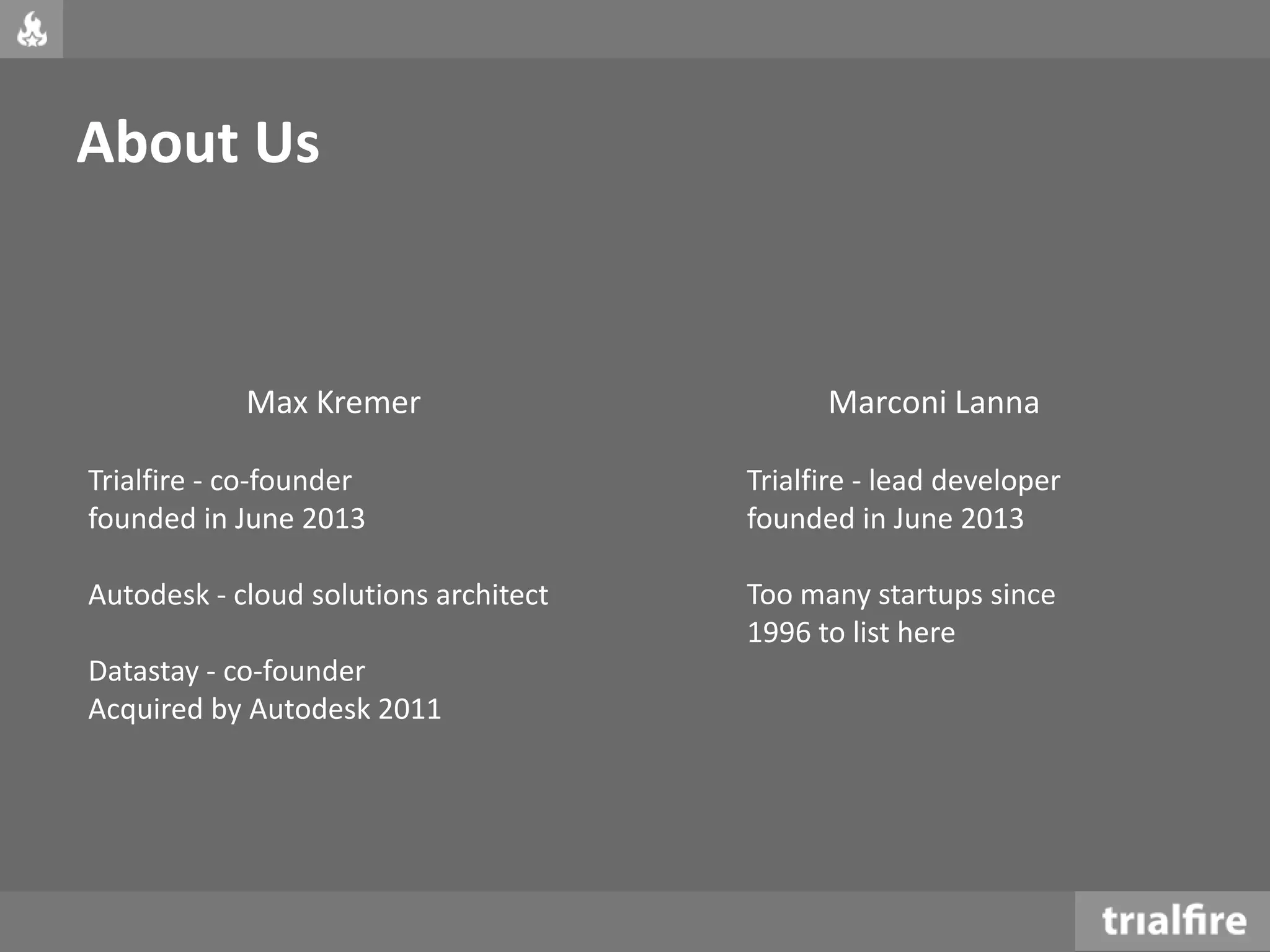 About Us

Max Kremer

Trialfire - co-founder
founded in June 2013

Autodesk - cloud solutions architect

Datastay - co-founder
Acquired by Autodesk 2011

Marconi Lanna

Trialfire - lead developer
founded in June 2013

Too many startups since 1996 to list here

trialfire